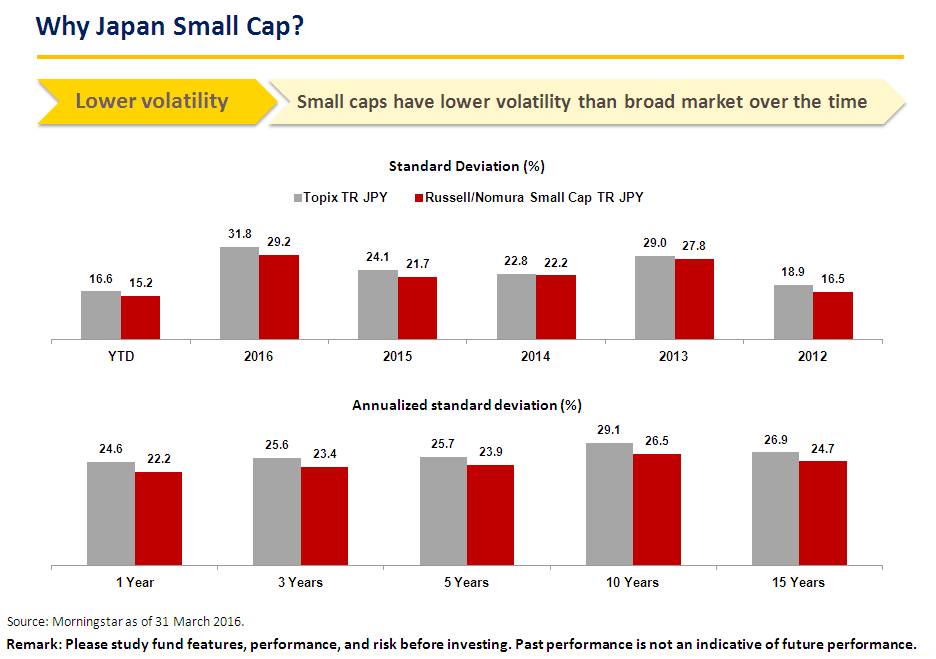 Why Japan Small Cap?

Lower volatility

Small caps have lower volatility than broad market over the time

Standard Deviation (%)

Topix TR JPY
Russell/Nomura Small Cap TR JPY

16.6 15.2
31.8 29.2
24.1 21.7
22.8 22.2
29.0 27.8
18.9 16.5

YTD
2016
2015
2014
2013
2012

Annualized standard deviation (%)

24.6 22.2
25.6 23.4
25.7 23.9
29.1 26.5
26.9 24.7

1 Year
3 Years
5 Years
10 Years
15 Years

Source: Morningstar as of 31 March 2016.

Remark: Please study fund features, performance, and risk before investing. Past performance is not an indicative of future performance.